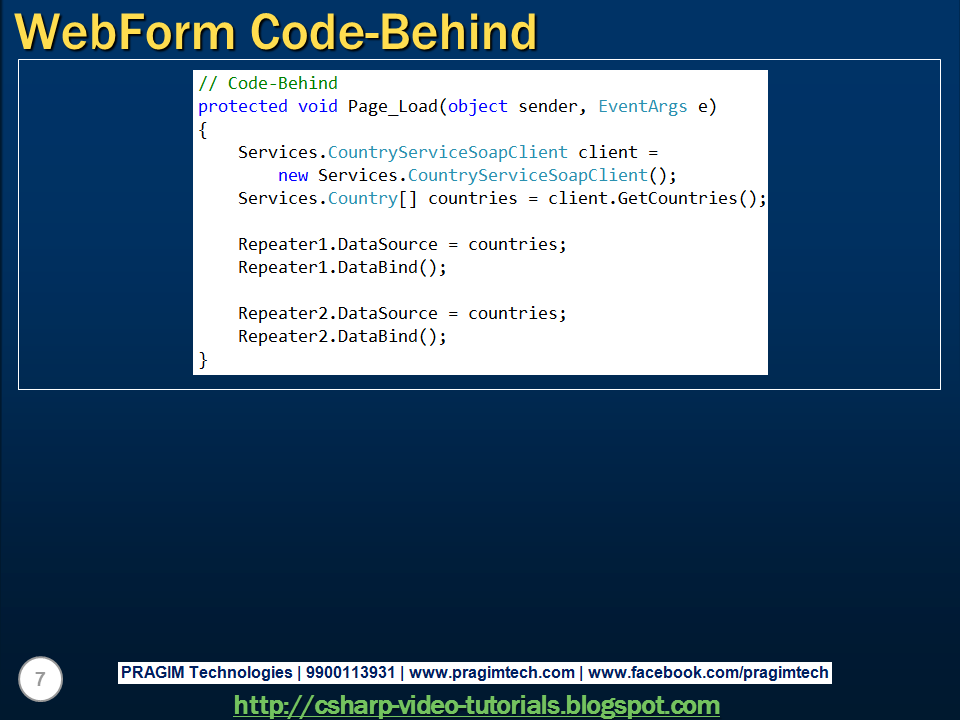 WebForm Code-Behind

// Code-Behind
protected void Page_Load(object sender, EventArgs e)
{
    Services.CountryServiceSoapClient client =
        new Services.CountryServiceSoapClient();
    Services.Country[] countries = client.GetCountries();

    Repeater1.DataSource = countries;
    Repeater1.DataBind();

    Repeater2.DataSource = countries;
    Repeater2.DataBind();
}

7

PRAGIM Technologies | 9900113931 | www.pragimtech.com | www.facebook.com/pragimtech

http://csharp-video-tutorials.blogspot.com